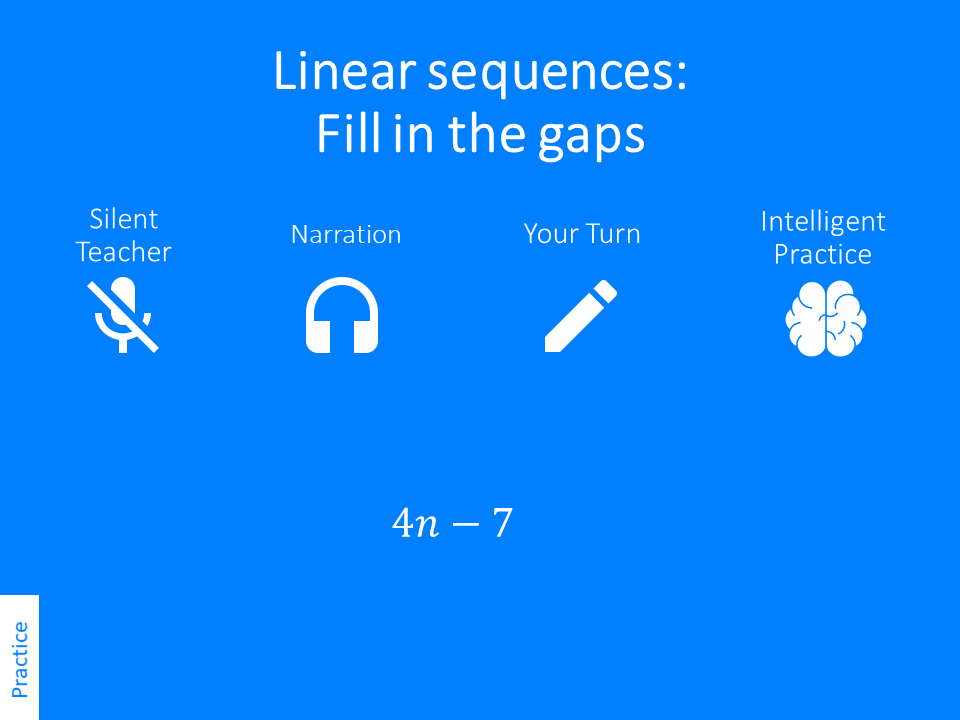 Linear sequences:
Fill in the gaps

Silent Teacher

Narration

Your Turn

Intelligent Practice

$4n - 7$

Practice